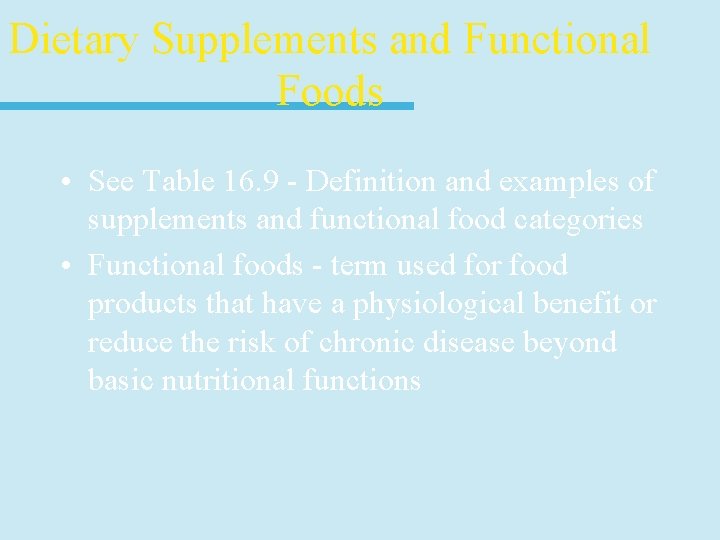 Dietary Supplements and Functional Foods

• See Table 16.9 - Definition and examples of supplements and functional food categories

• Functional foods - term used for food products that have a physiological benefit or reduce the risk of chronic disease beyond basic nutritional functions